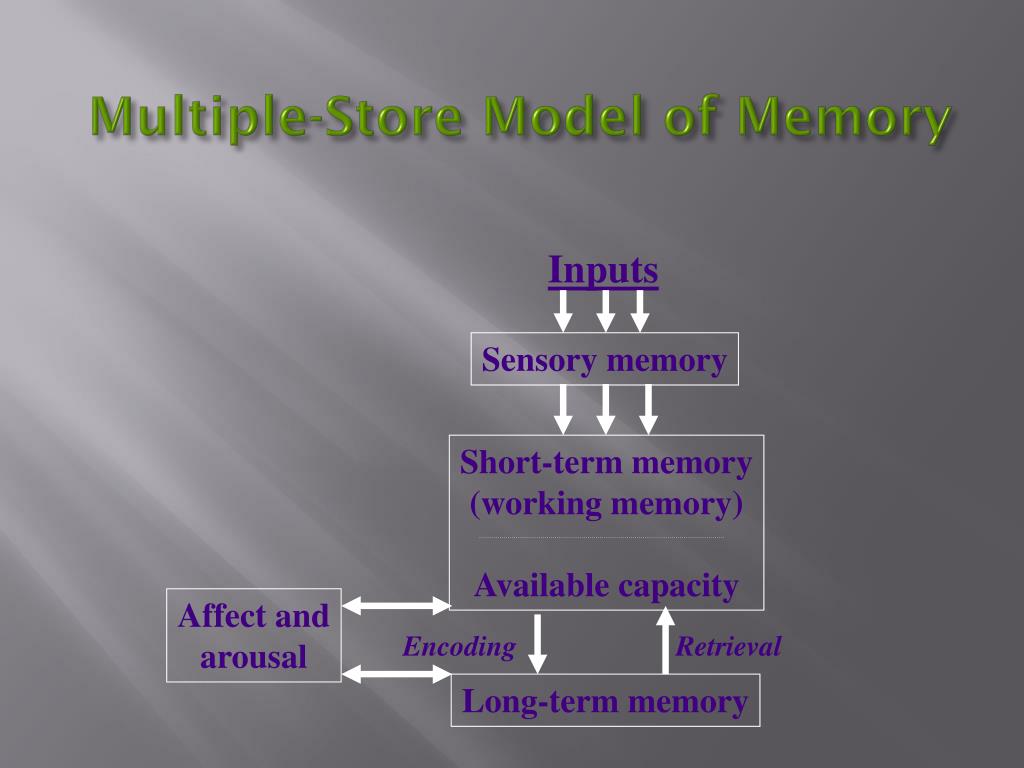 Multiple-Store Model of Memory

Inputs

Sensory memory

Short-term memory (working memory)

Available capacity

Affect and arousal

Encoding

Retrieval

Long-term memory